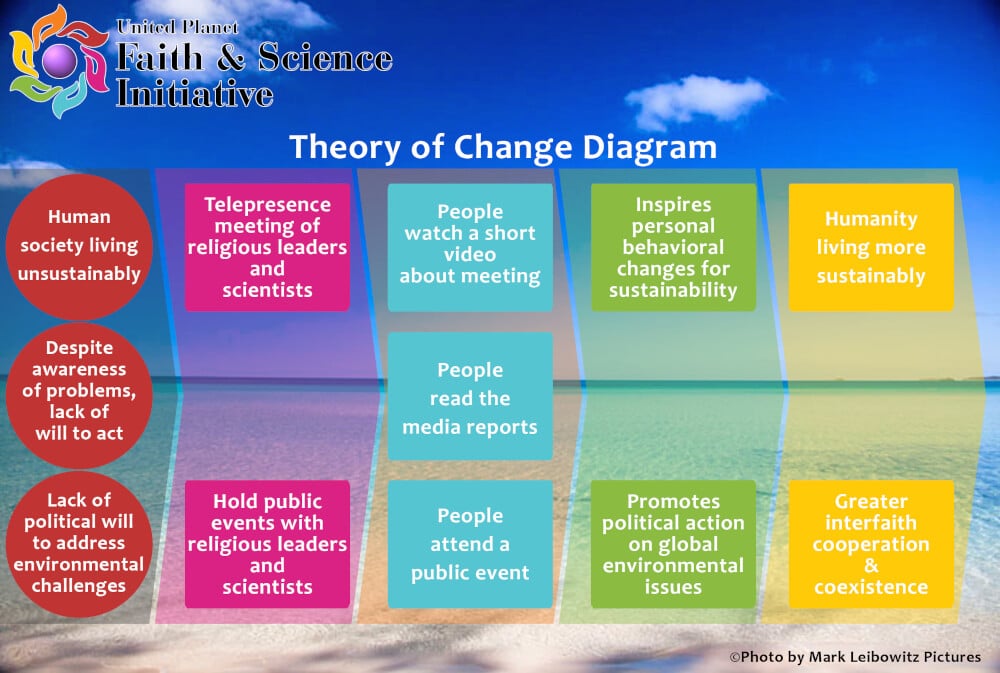 United Planet
Faith & Science
Initiative

Theory of Change Diagram

Human society living unsustainably

Despite awareness of problems, lack of will to act

Lack of political will to address environmental challenges

Telepresence meeting of religious leaders and scientists

Hold public events with religious leaders and scientists

People watch a short video about meeting

People read the media reports

People attend a public event

Inspires personal behavioral changes for sustainability

Promotes political action on global environmental issues

Humanity living more sustainably

Greater interfaith cooperation & coexistence

©Photo by Mark Leibowitz Pictures